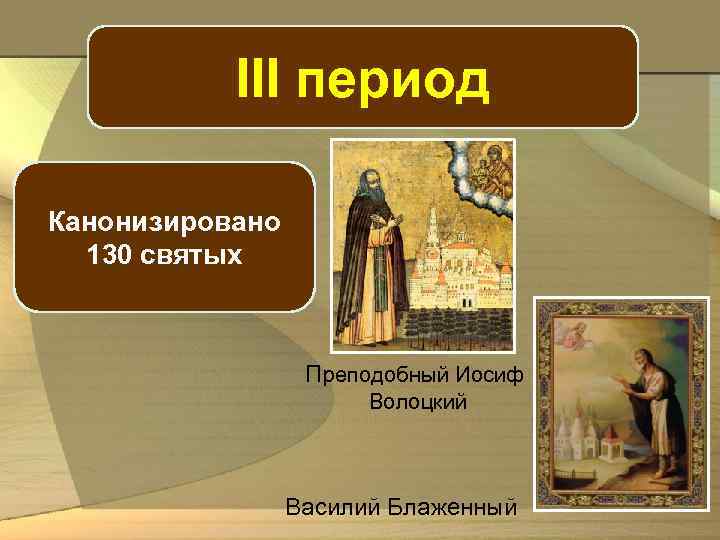 III период

Канонизировано 130 святых

Преподобный Иосиф Волоцкий

Василий Блаженный